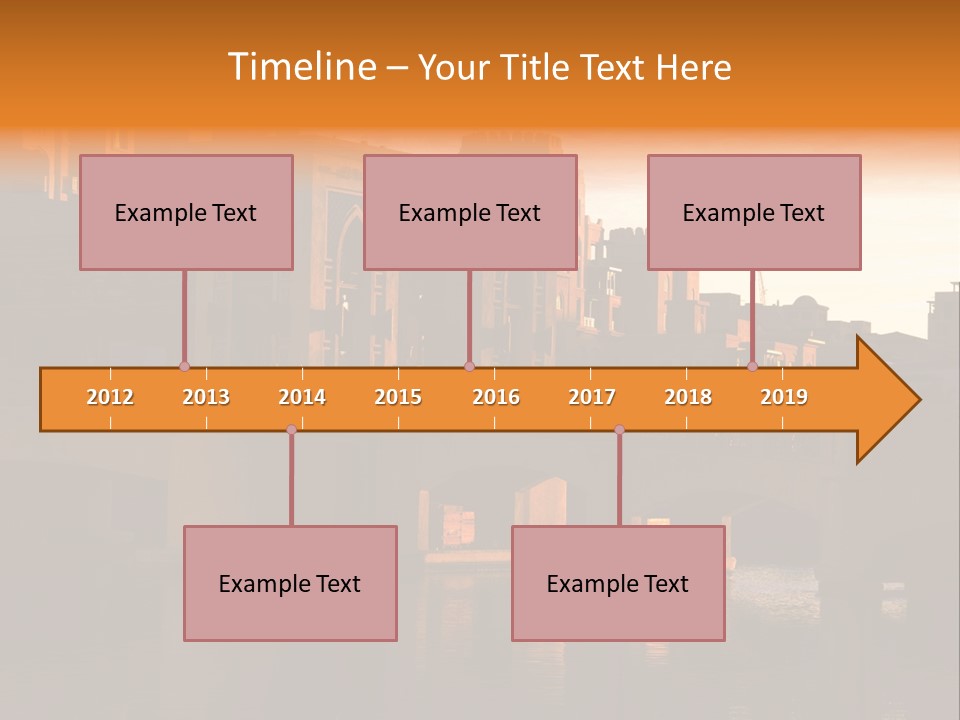 Timeline – Your Title Text Here

Example Text

Example Text

Example Text

2012 2013 2014 2015 2016 2017 2018 2019

Example Text

Example Text